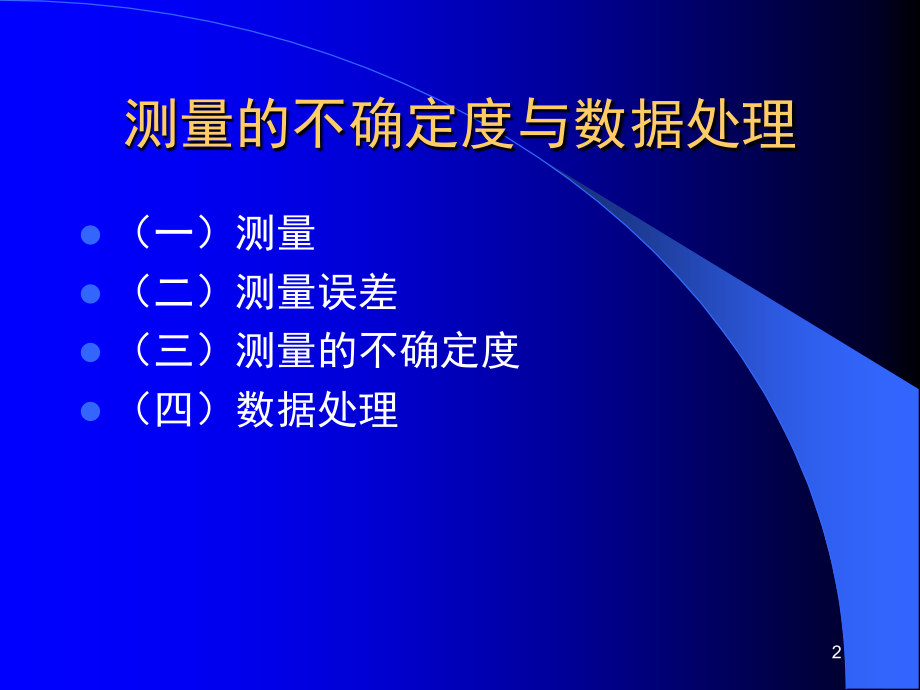 测量的不确定度与数据处理

（一）测量
（二）测量误差
（三）测量的不确定度
（四）数据处理

2